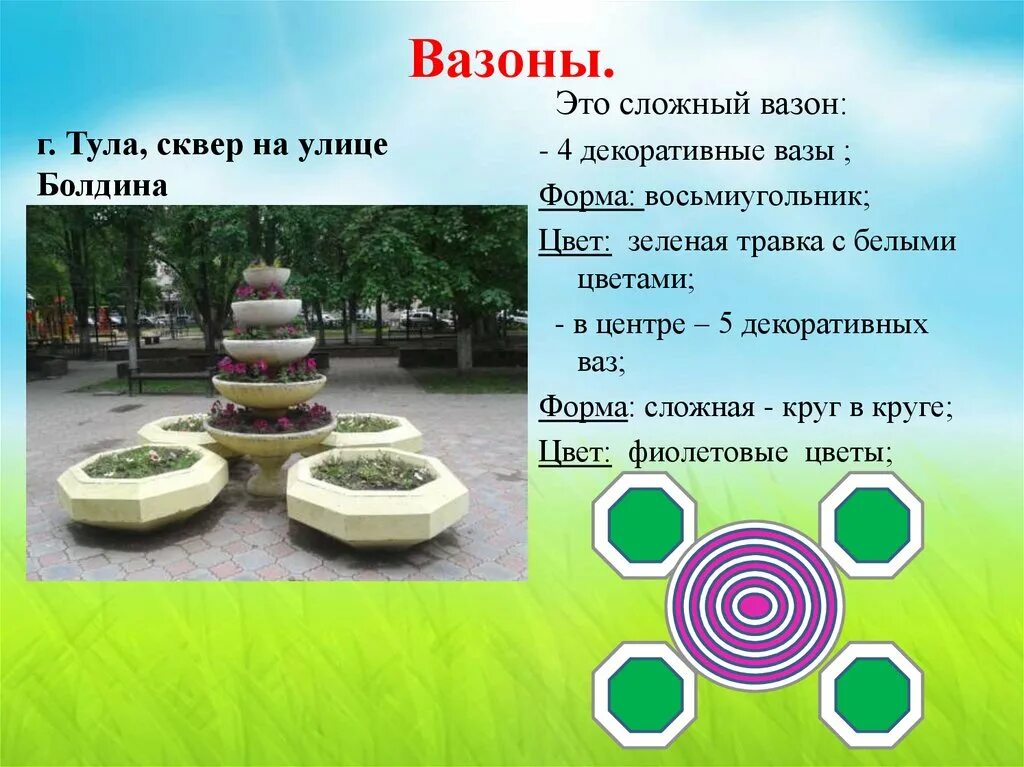 Вазоны.

г. Тула, сквер на улице Болдина

Это сложный вазон:

- 4 декоративные вазы ;

Форма: восьмиугольник;

Цвет: зеленая травка с белыми цветами;

- в центре – 5 декоративных ваз;

Форма: сложная - круг в круге;

Цвет: фиолетовые цветы;